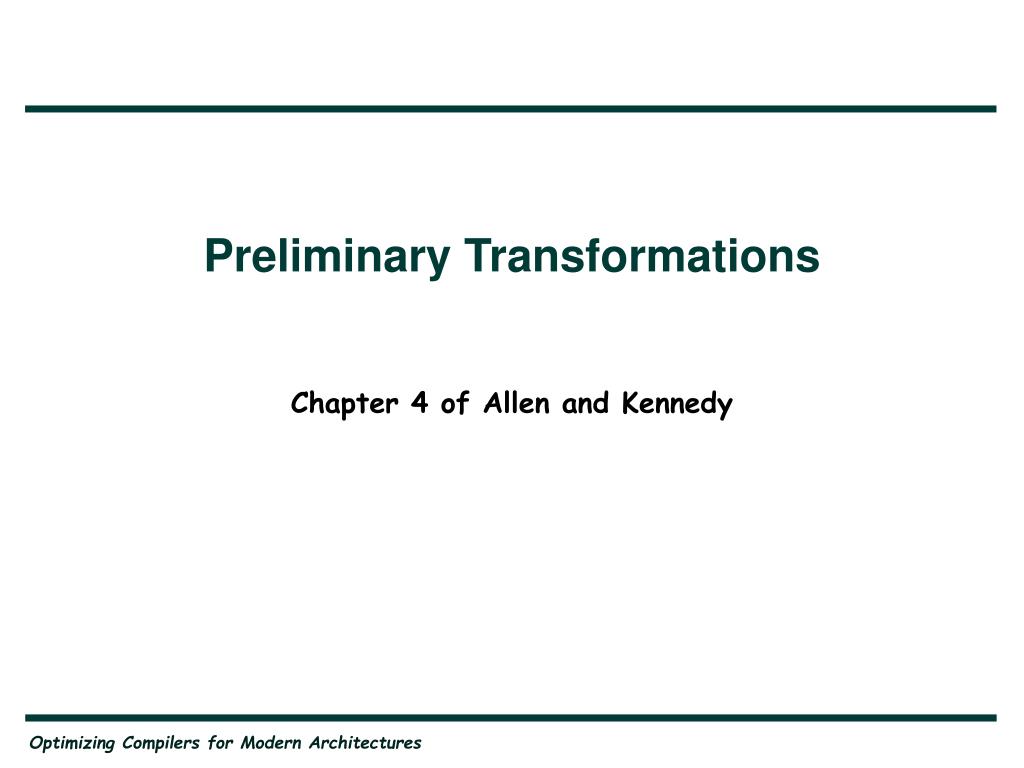 Preliminary Transformations

Chapter 4 of Allen and Kennedy

Optimizing Compilers for Modern Architectures